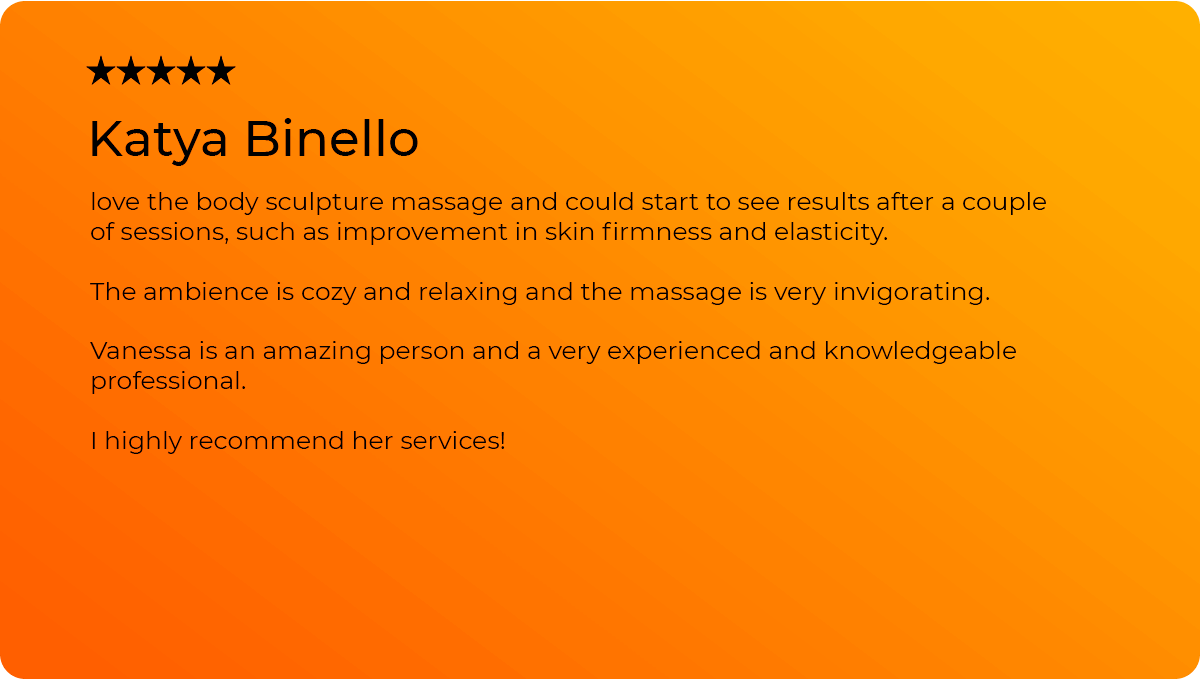 ★★★★★

Katya Binello

love the body sculpture massage and could start to see results after a couple of sessions, such as improvement in skin firmness and elasticity.

The ambience is cozy and relaxing and the massage is very invigorating.

Vanessa is an amazing person and a very experienced and knowledgeable professional.

I highly recommend her services!